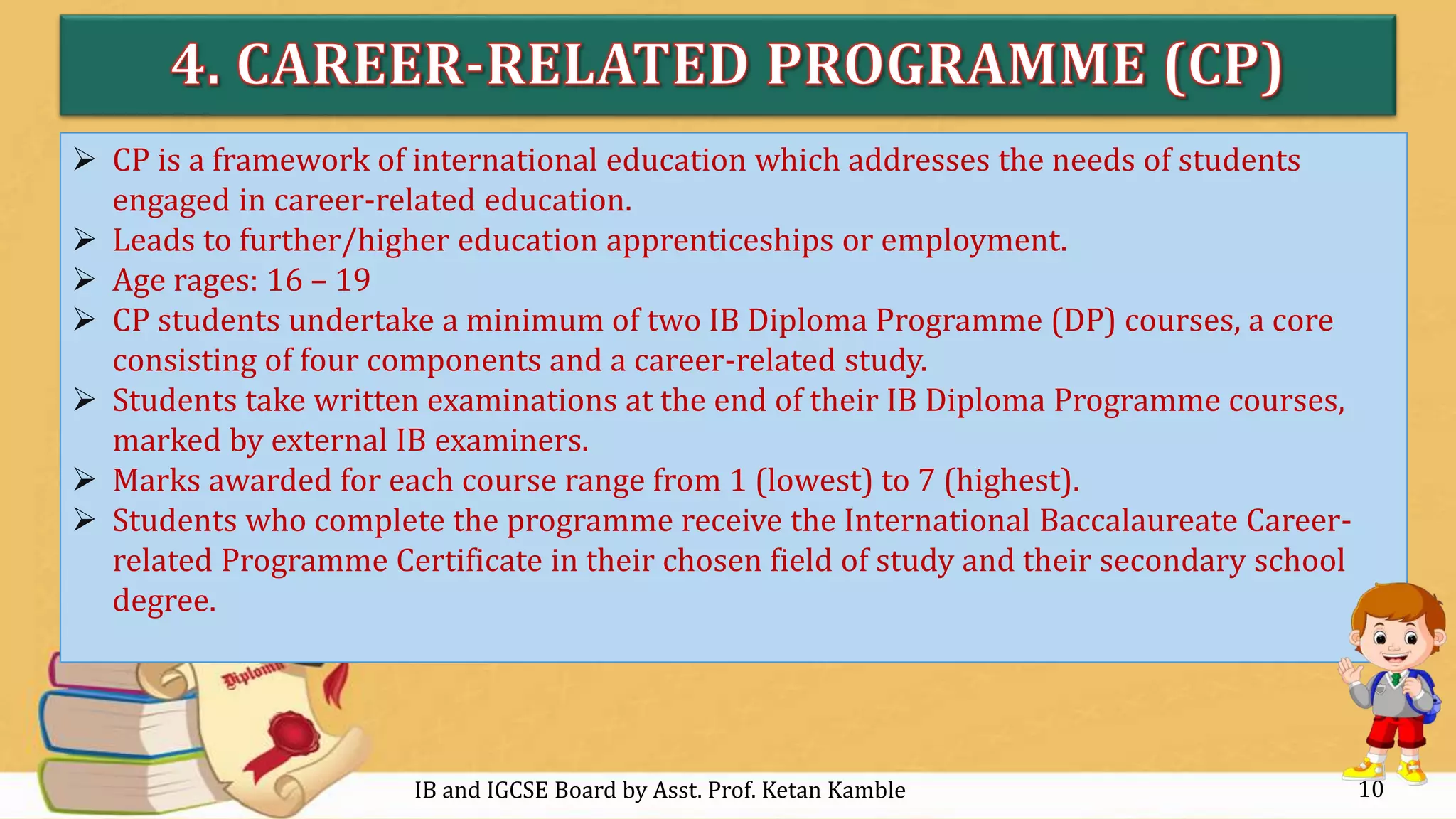 4. CAREER-RELATED PROGRAMME (CP)

➢ CP is a framework of international education which addresses the needs of students engaged in career-related education.
➢ Leads to further/higher education apprenticeships or employment.
➢ Age rages: 16 – 19
➢ CP students undertake a minimum of two IB Diploma Programme (DP) courses, a core consisting of four components and a career-related study.
➢ Students take written examinations at the end of their IB Diploma Programme courses, marked by external IB examiners.
➢ Marks awarded for each course range from 1 (lowest) to 7 (highest).
➢ Students who complete the programme receive the International Baccalaureate Career-related Programme Certificate in their chosen field of study and their secondary school degree.

Diploma

IB and IGCSE Board by Asst. Prof. Ketan Kamble

10